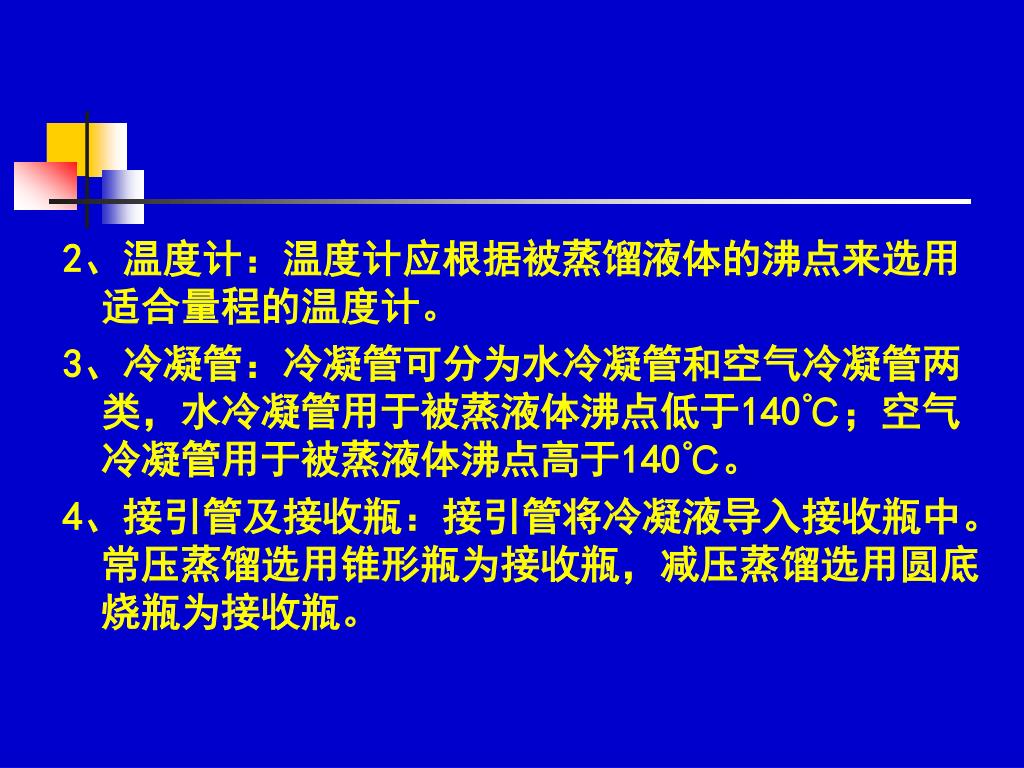 2、温度计：温度计应根据被蒸馏液体的沸点来选用适合量程的温度计。

3、冷凝管：冷凝管可分为水冷凝管和空气冷凝管两类，水冷凝管用于被蒸液体沸点低于140℃；空气冷凝管用于被蒸液体沸点高于140℃。

4、接引管及接收瓶：接引管将冷凝液导入接收瓶中。常压蒸馏选用锥形瓶为接收瓶，减压蒸馏选用圆底烧瓶为接收瓶。